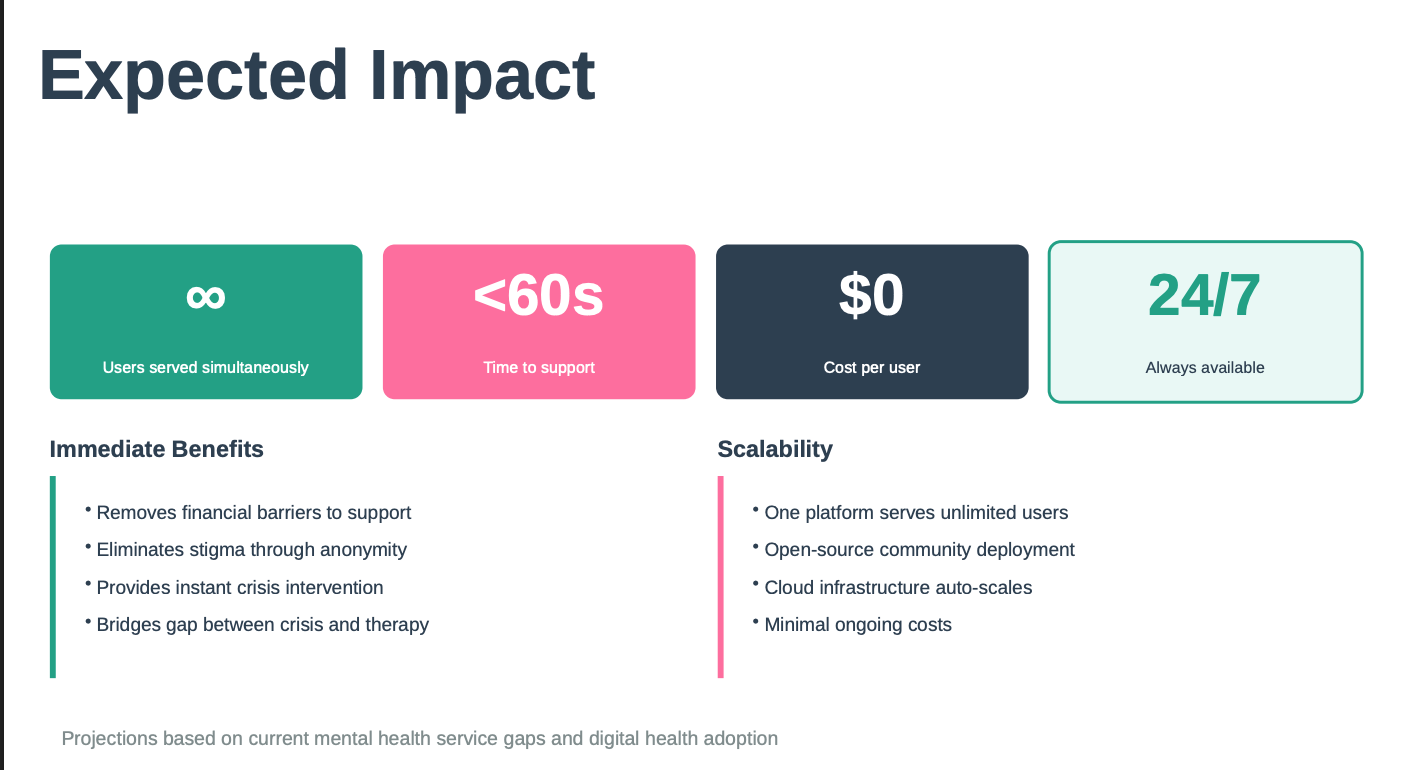 Expected Impact

∞

Users served simultaneously

<60s

Time to support

$0

Cost per user

24/7

Always available

Immediate Benefits

• Removes financial barriers to support
• Eliminates stigma through anonymity
• Provides instant crisis intervention
• Bridges gap between crisis and therapy

Scalability

• One platform serves unlimited users
• Open-source community deployment
• Cloud infrastructure auto-scales
• Minimal ongoing costs

Projections based on current mental health service gaps and digital health adoption